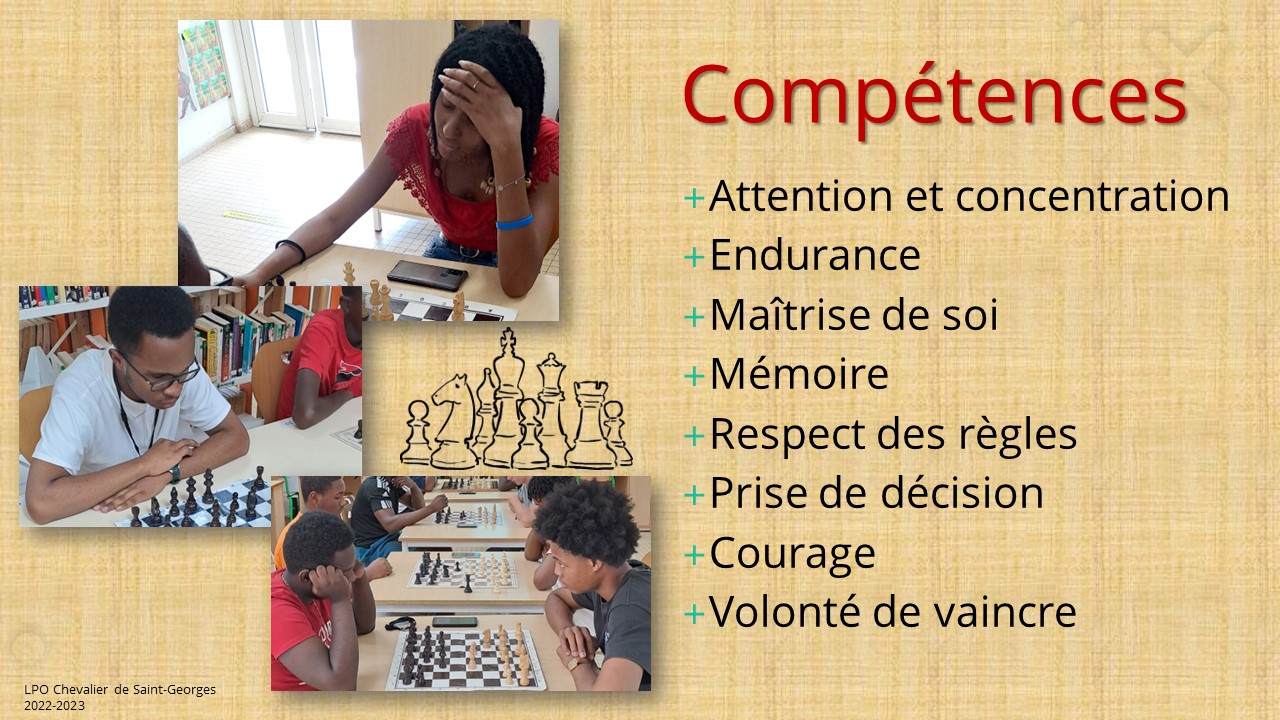 Compétences

+Attention et concentration
+Endurance
+Maîtrise de soi
+Mémoire
+Respect des règles
+Prise de décision
+Courage
+Volonté de vaincre

LPO Chevalier de Saint-Georges
2022-2023